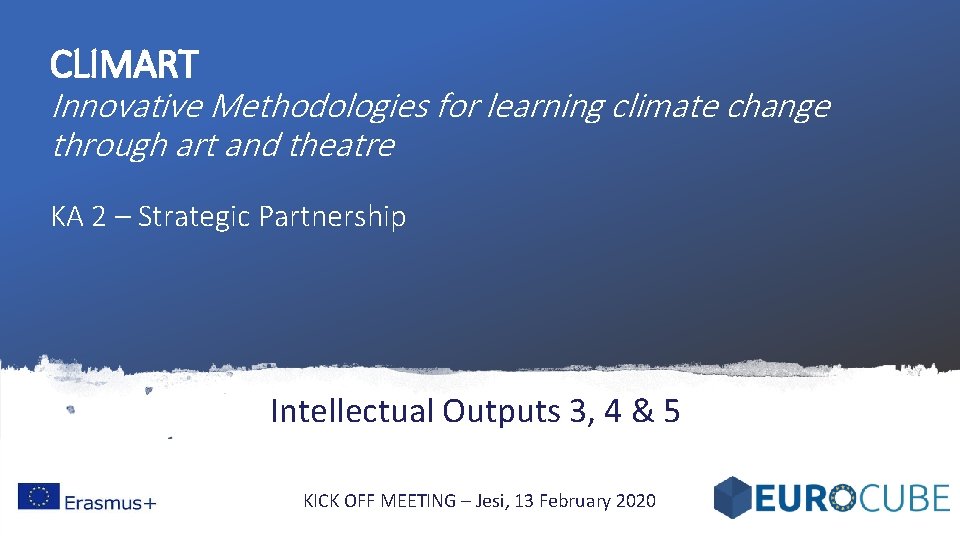 CLIMART
Innovative Methodologies for learning climate change through art and theatre

KA 2 – Strategic Partnership

Intellectual Outputs 3, 4 & 5

Erasmus+

KICK OFF MEETING – Jesi, 13 February 2020

EUROCUBE